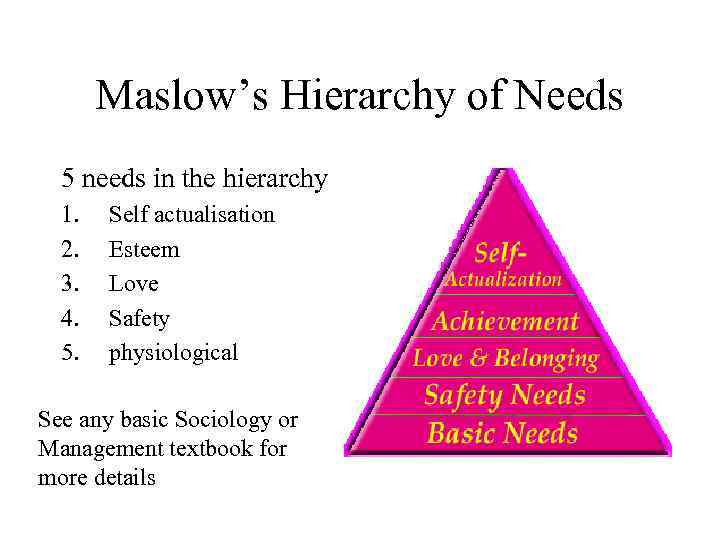 Maslow's Hierarchy of Needs

5 needs in the hierarchy
1. Self actualisation
2. Esteem
3. Love
4. Safety
5. physiological

See any basic Sociology or Management textbook for more details

Self-Actualization
Achievement
Love & Belonging
Safety Needs
Basic Needs